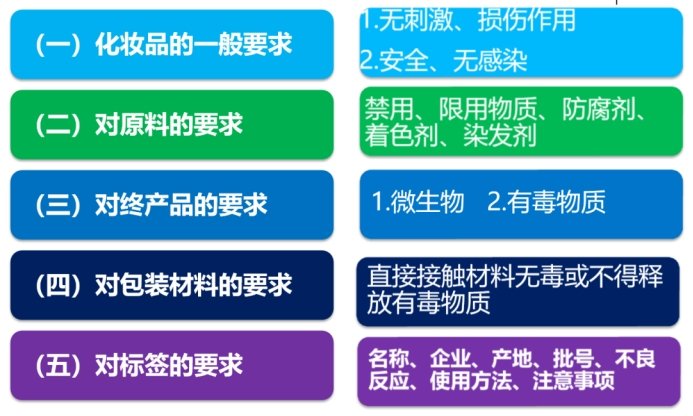 （一）化妆品的一般要求

1.无刺激、损伤作用
2.安全、无感染

（二）对原料的要求

禁用、限用物质、防腐剂、着色剂、染发剂

（三）对终产品的要求

1.微生物 2.有毒物质

（四）对包装材料的要求

直接接触材料无毒或不得释放有毒物质

（五）对标签的要求

名称、企业、产地、批号、不良反应、使用方法、注意事项